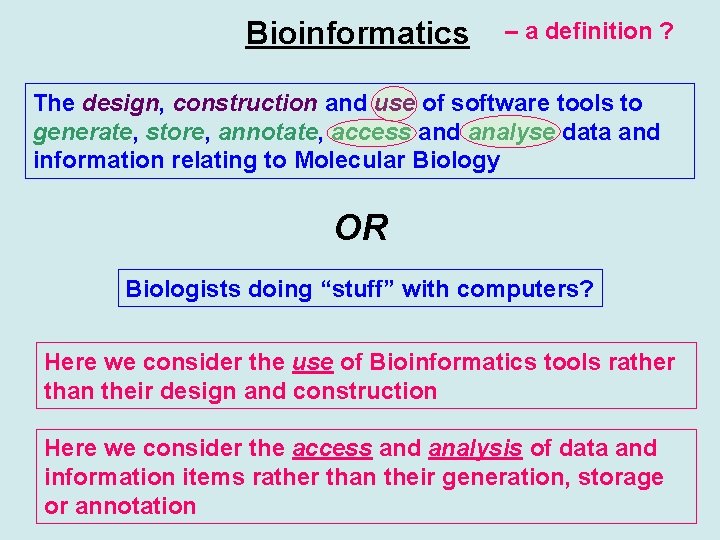 Bioinformatics – a definition ?

The design, construction and use of software tools to generate, store, annotate, access and analyse data and information relating to Molecular Biology

OR

Biologists doing “stuff” with computers?

Here we consider the use of Bioinformatics tools rather than their design and construction

Here we consider the access and analysis of data and information items rather than their generation, storage or annotation